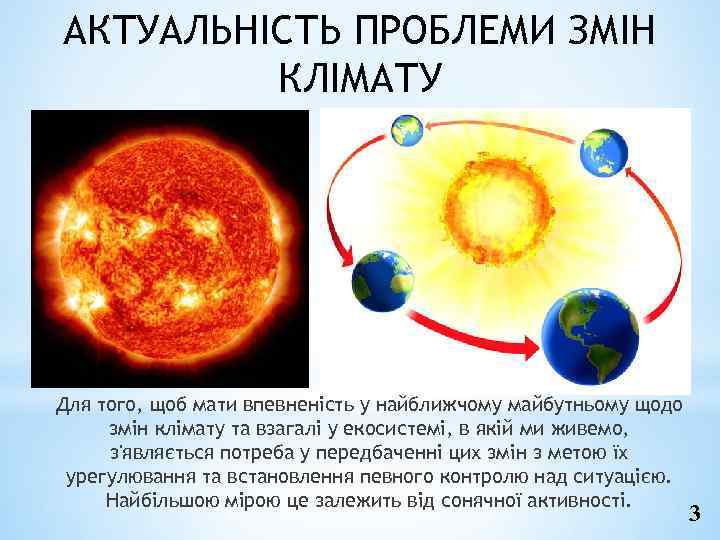 АКТУАЛЬНІСТЬ ПРОБЛЕМИ ЗМІН КЛІМАТУ

Для того, щоб мати впевненість у найближчому майбутньому щодо змін клімату та взагалі у екосистемі, в якій ми живемо, з'являється потреба у передбаченні цих змін з метою їх урегулювання та встановлення певного контролю над ситуацією. Найбільшою мірою це залежить від сонячної активності.

3